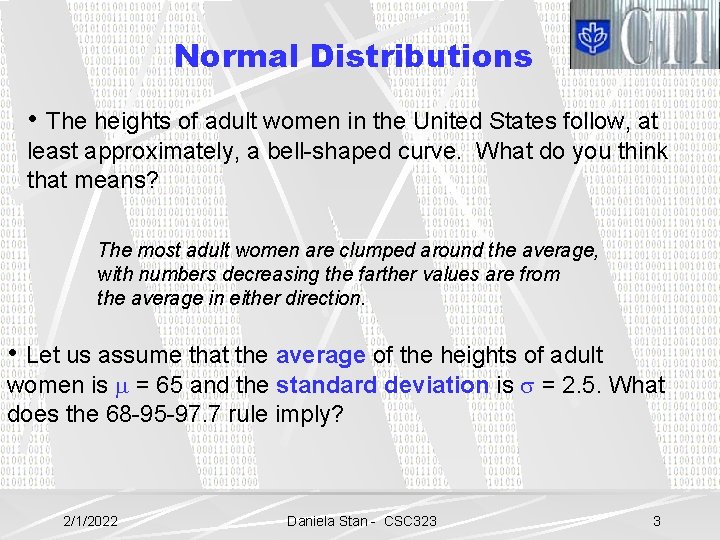 CTI

Normal Distributions

• The heights of adult women in the United States follow, at least approximately, a bell-shaped curve. What do you think that means?

The most adult women are clumped around the average, with numbers decreasing the farther values are from the average in either direction.

• Let us assume that the average of the heights of adult women is $\mu$ = 65 and the standard deviation is $\sigma$ = 2.5. What does the 68-95-97.7 rule imply?

2/1/2022

Daniela Stan - CSC323

3